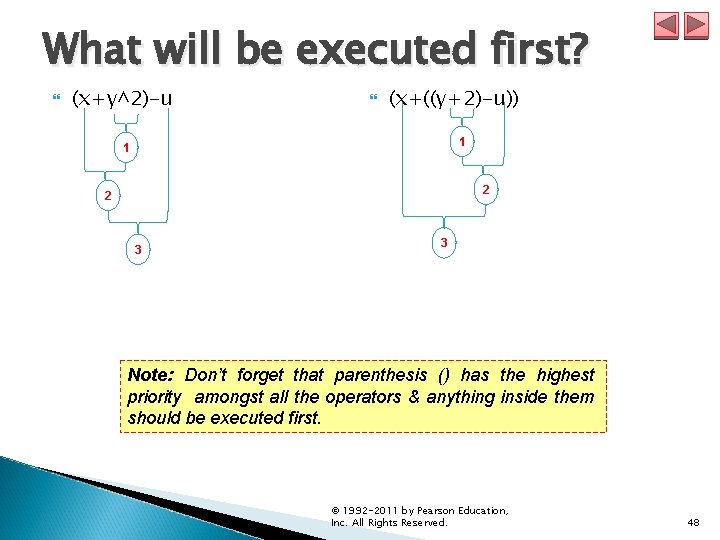 What will be executed first?

(x+y^2)-u

1

2

3

(x+((y+2)-u))

1

2

3

Note: Don't forget that parenthesis () has the highest priority amongst all the operators & anything inside them should be executed first.

© 1992-2011 by Pearson Education, Inc. All Rights Reserved.

48